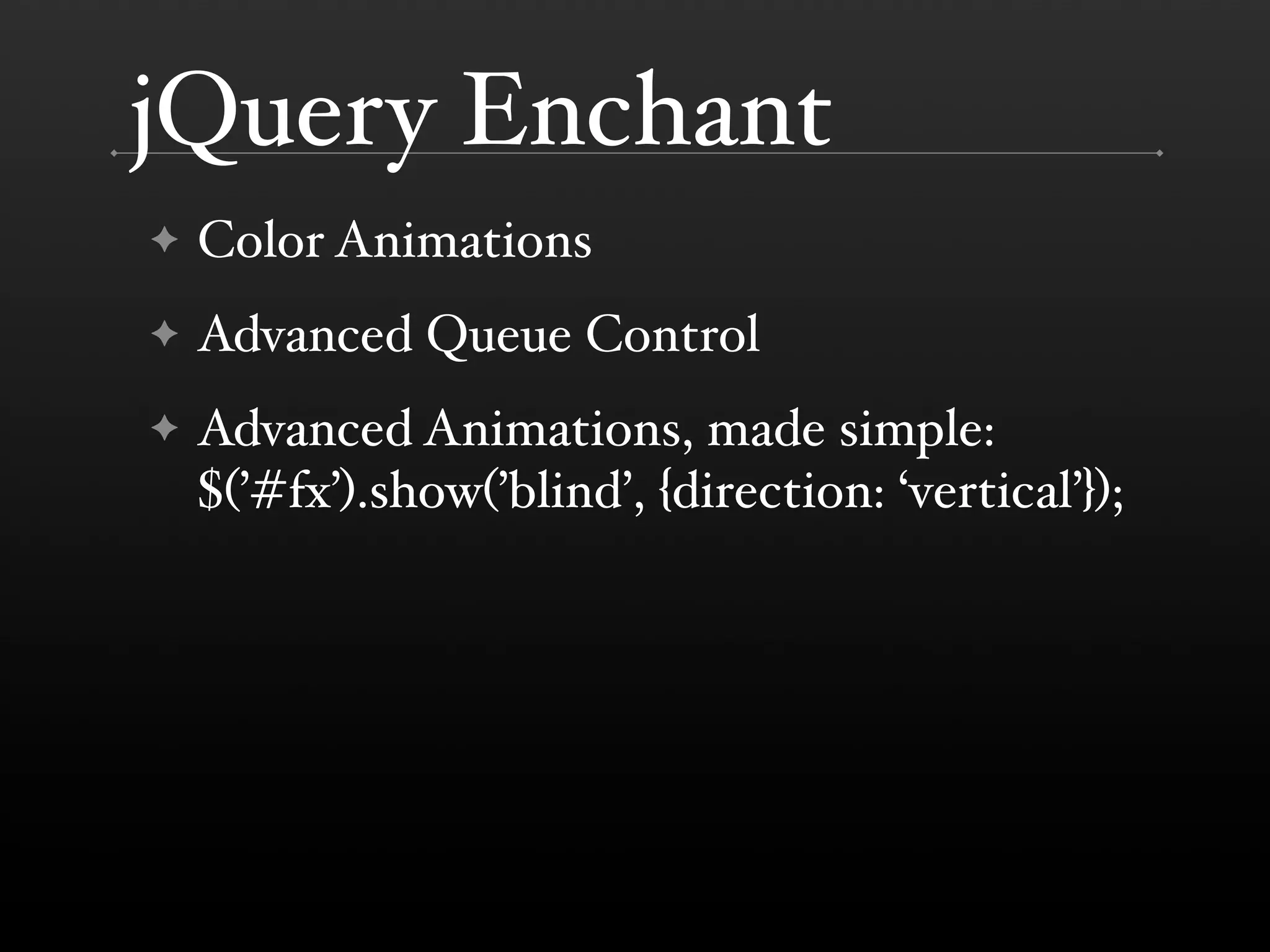 jQuery Enchant

✦ Color Animations

✦ Advanced Queue Control

✦ Advanced Animations, made simple:
$(’#fx’).show(’blind’, {direction: ‘vertical’});